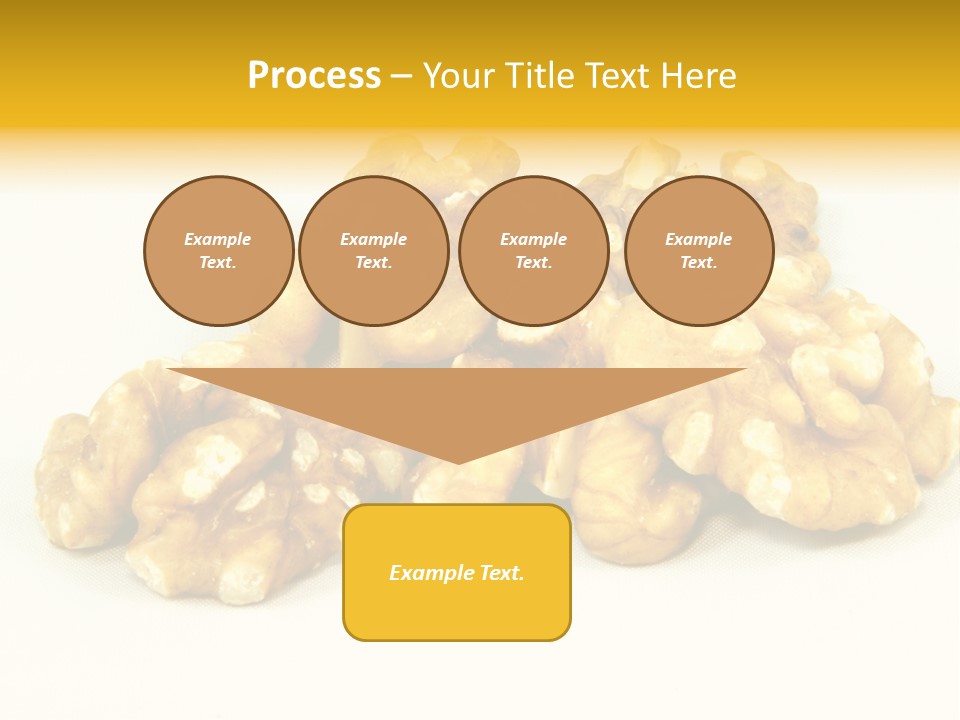 Process – Your Title Text Here

Example Text.

Example Text.

Example Text.

Example Text.

Example Text.